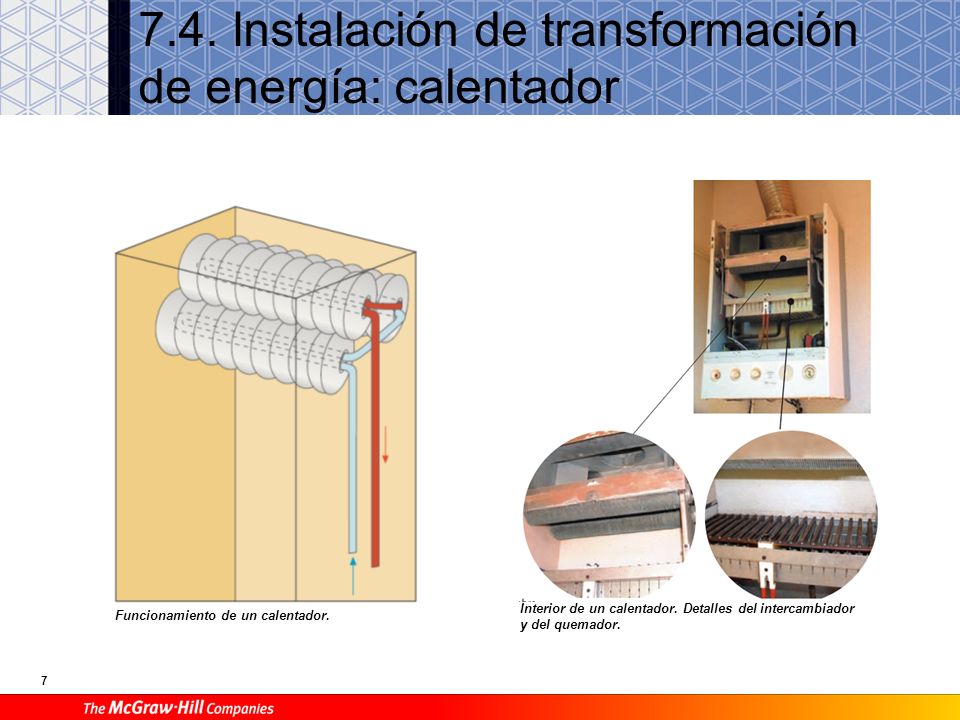 7.4. Instalación de transformación de energía: calentador

Funcionamiento de un calentador.

Interior de un calentador. Detalles del intercambiador y del quemador.

7

The McGraw·Hill Companies